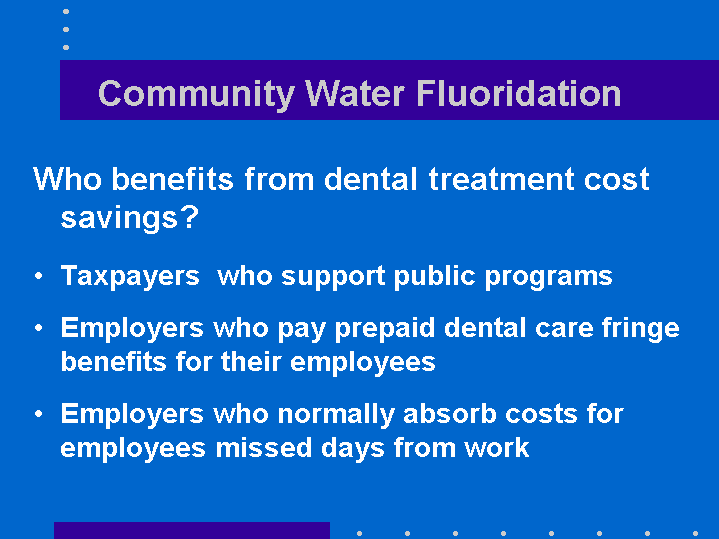 Community Water Fluoridation

Who benefits from dental treatment cost savings?

• Taxpayers who support public programs

• Employers who pay prepaid dental care fringe benefits for their employees

• Employers who normally absorb costs for employees missed days from work